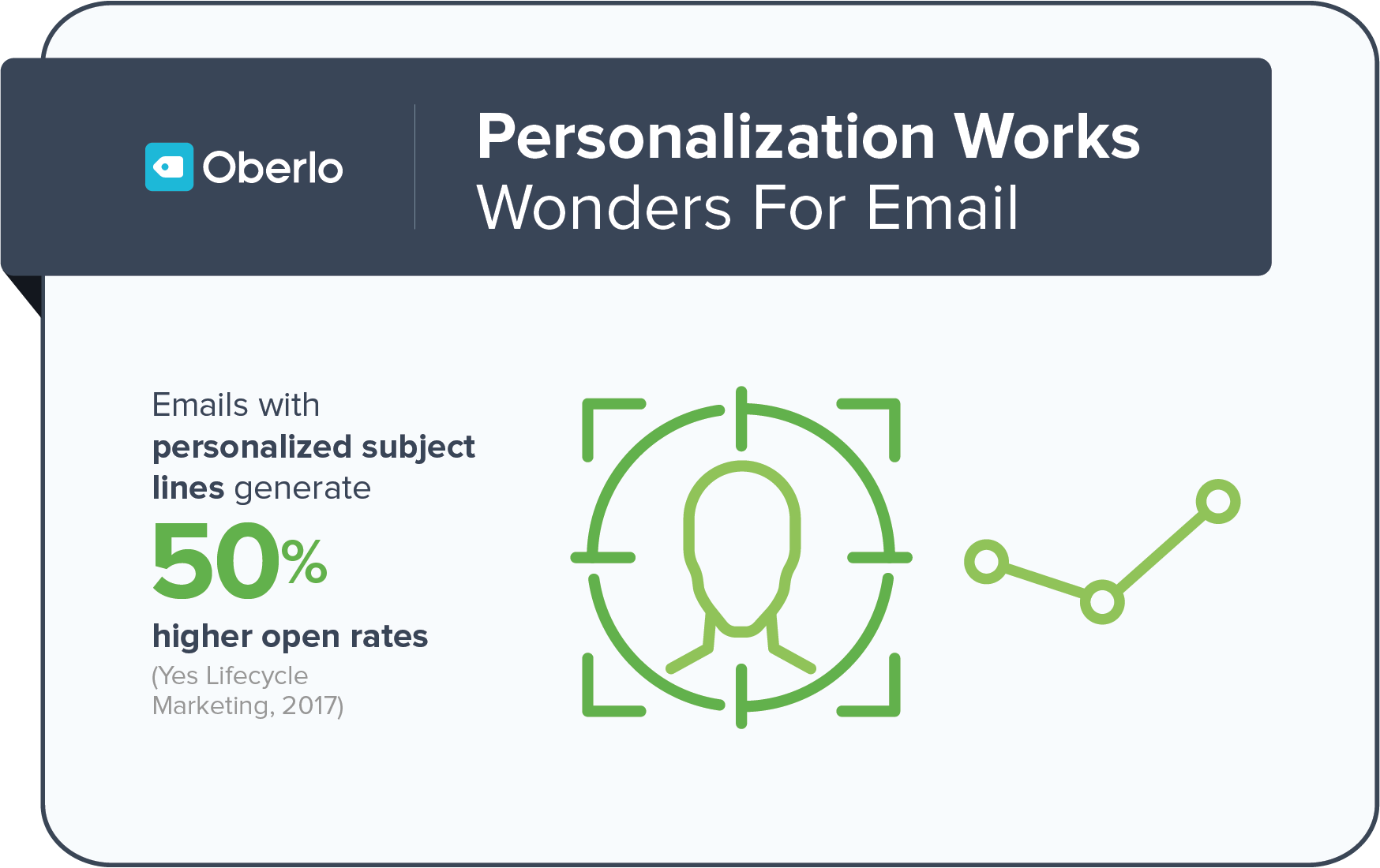 Oberlo

Personalization Works
Wonders For Email

Emails with personalized subject lines generate
50%
higher open rates
(Yes Lifecycle Marketing, 2017)